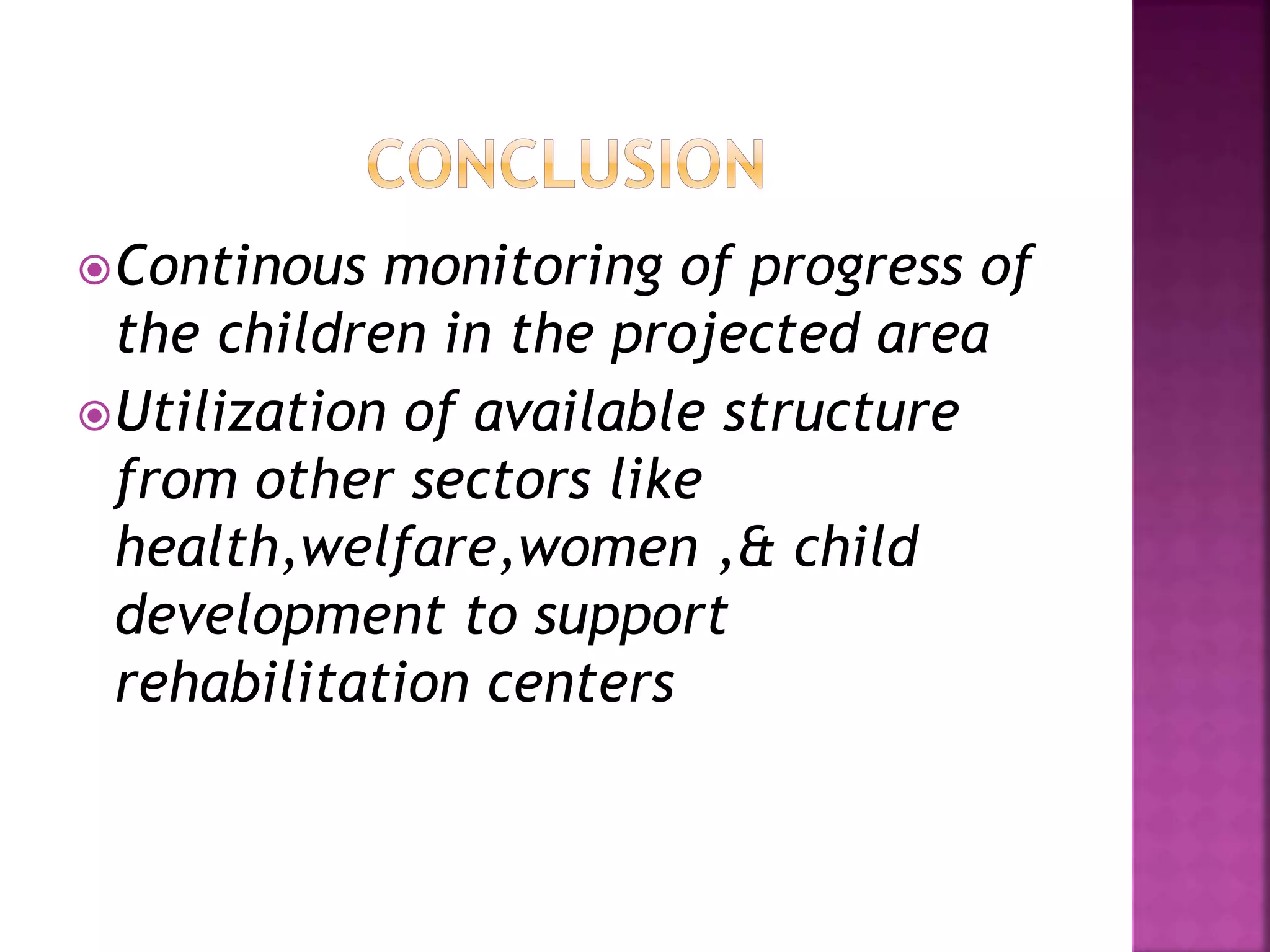 CONCLUSION

Continous monitoring of progress of the children in the projected area

Utilization of available structure from other sectors like health,welfare,women ,& child development to support rehabilitation centers